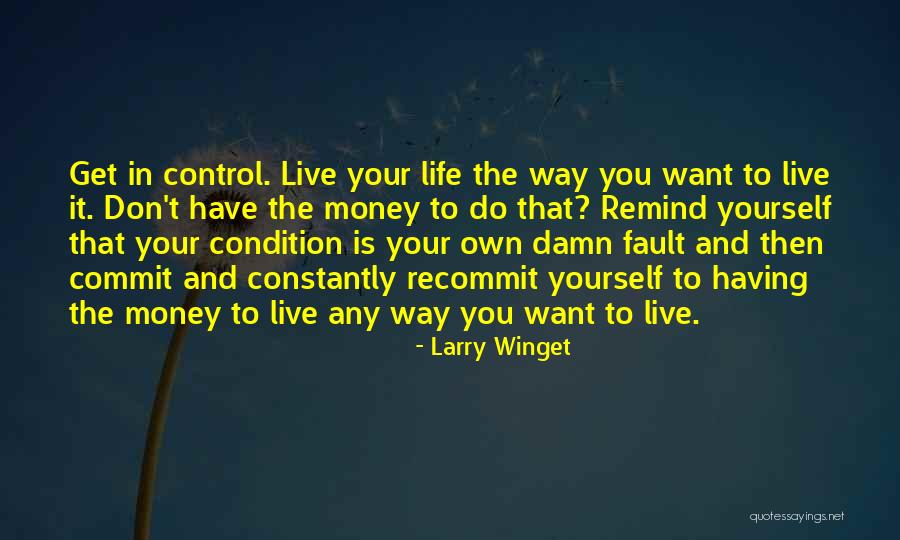 Get in control. Live your life the way you want to live it. Don't have the money to do that? Remind yourself that your condition is your own damn fault and then commit and constantly recommit yourself to having the money to live any way you want to live.

- Larry Winget

quotessayings.net